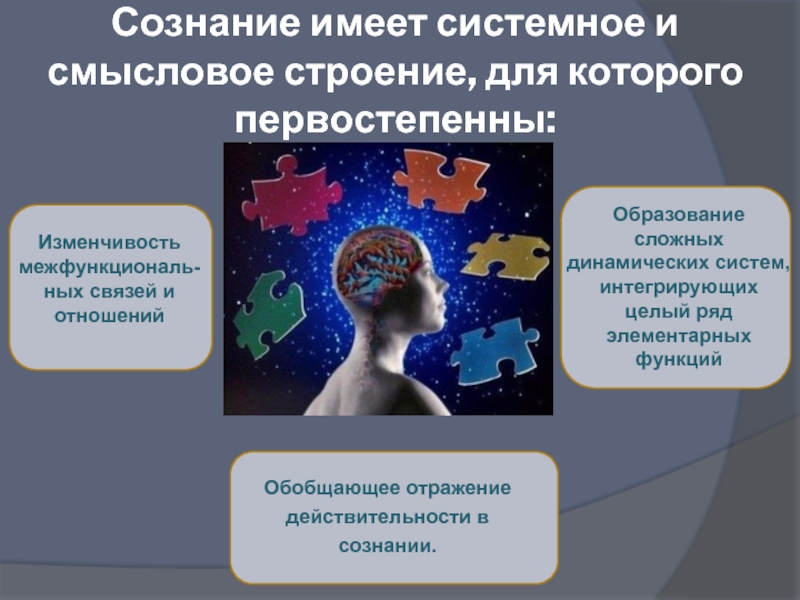 Сознание имеет системное и смысловое строение, для которого первостепенны:

Изменчивость межфункциональных связей и отношений

Образование сложных динамических систем, интегрирующих целый ряд элементарных функций

Обобщающее отражение действительности в сознании.